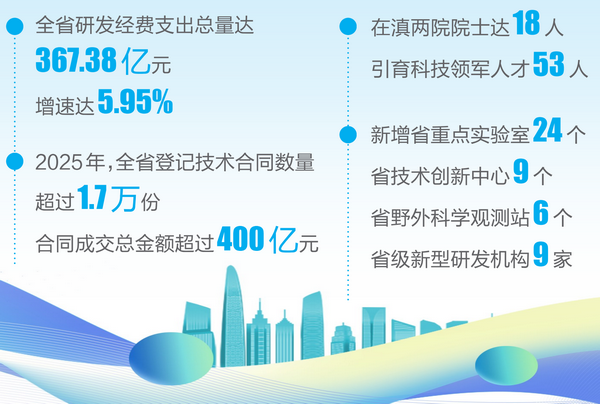 全省研发经费支出总量达
367.38亿元
增速达5.95%

2025年，全省登记技术合同数量
超过1.7万份
合同成交总金额超过400亿元

在滇两院院士达18人
引育科技领军人才53人

新增省重点实验室24个
省技术创新中心9个
省野外科学观测站6个
省级新型研发机构9家